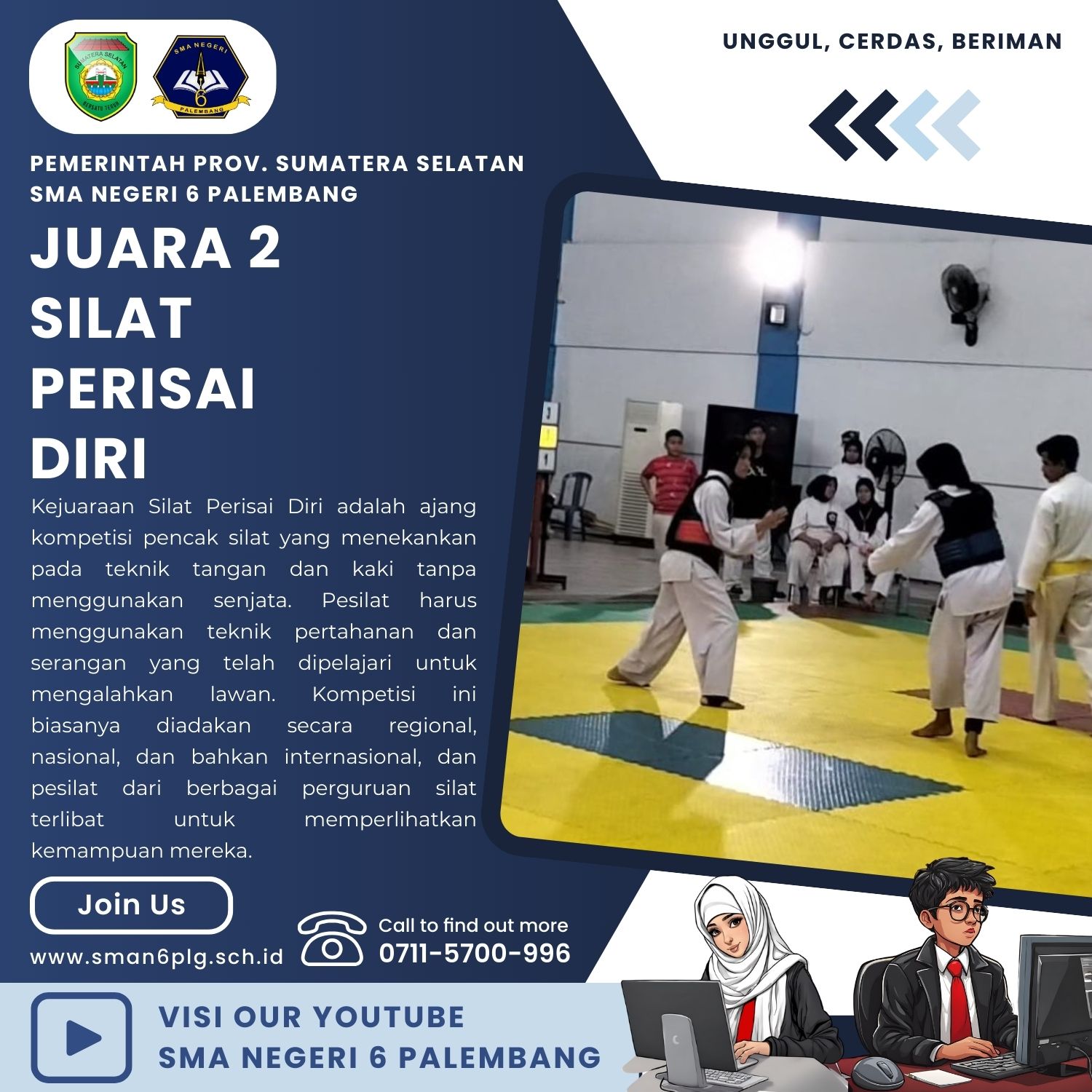 SUMATERA SELATAN
BERSATU TEGUH

SMA NEGERI
6
PALEMBANG

UNGGUL, CERDAS, BERIMAN

PEMERINTAH PROV. SUMATERA SELATAN
SMA NEGERI 6 PALEMBANG

JUARA 2
SILAT
PERISAI
DIRI

Kejuaraan Silat Perisai Diri adalah ajang kompetisi pencak silat yang menekankan pada teknik tangan dan kaki tanpa menggunakan senjata. Pesilat harus menggunakan teknik pertahanan dan serangan yang telah dipelajari untuk mengalahkan lawan. Kompetisi ini biasanya diadakan secara regional, nasional, dan bahkan internasional, dan pesilat dari berbagai perguruan silat terlibat untuk memperlihatkan kemampuan mereka.

Join Us

www.sman6plg.sch.id

Call to find out more
0711-5700-996

VISI OUR YOUTUBE
SMA NEGERI 6 PALEMBANG